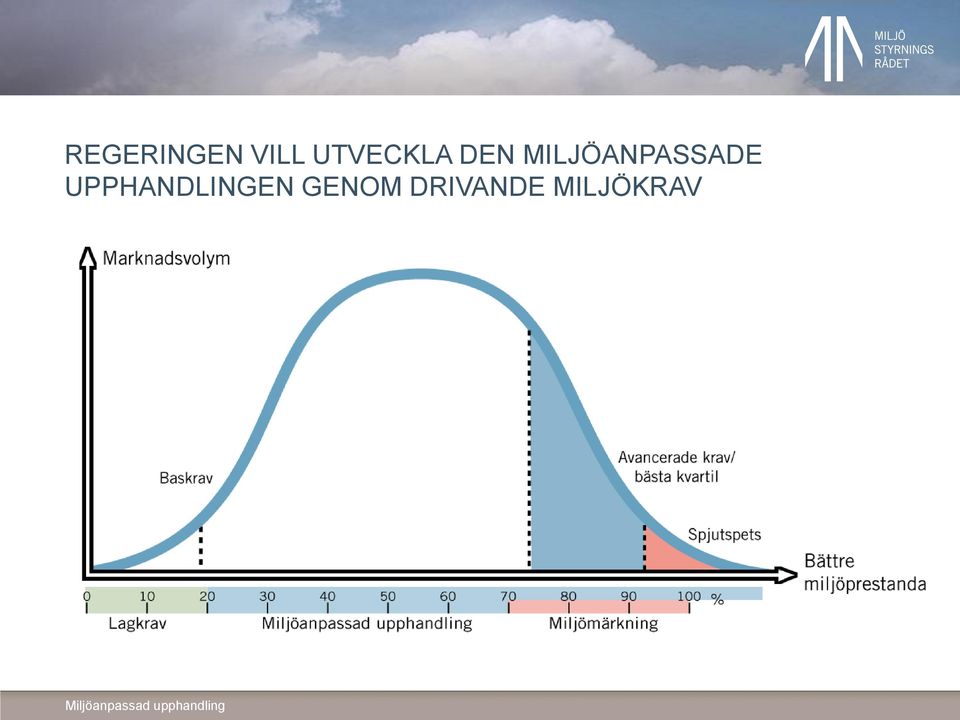 MILJÖ STYRNINGS RÅDET

REGERINGEN VILL UTVECKLA DEN MILJÖANPASSADE UPPHANDLINGEN GENOM DRIVANDE MILJÖKRAV

Marknadsvolym

Baskrav

Avancerade krav/ bästa kvartil

Spjutspets

Bättre miljöprestanda

0 10 20 30 40 50 60 70 80 90 100 %

Lagkrav

Miljöanpassad upphandling

Miljömärkning

Miljöanpassad upphandling